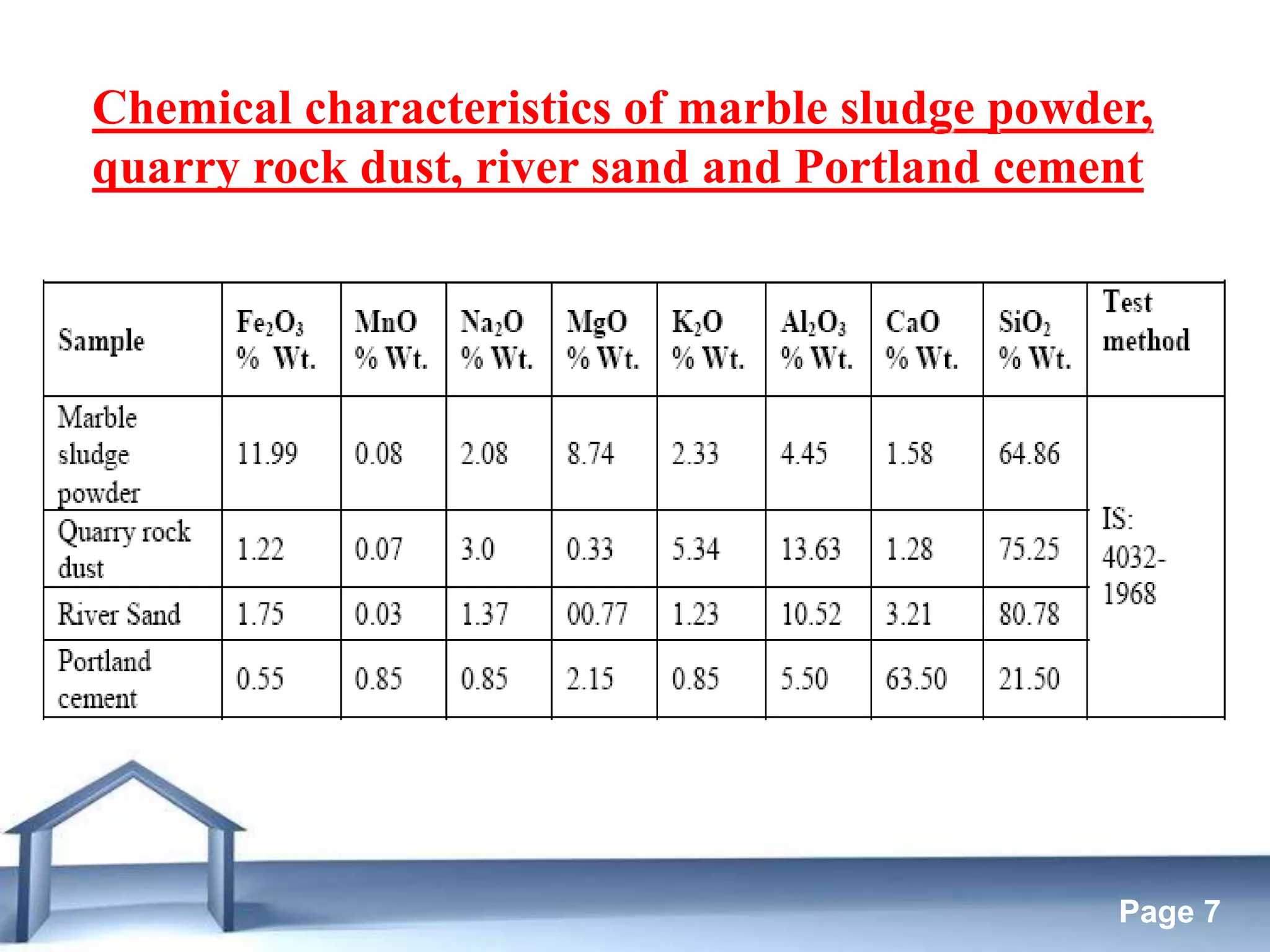 Chemical characteristics of marble sludge powder, quarry rock dust, river sand and Portland cement

| Sample | $Fe_2O_3$ % Wt. | MnO % Wt. | $Na_2O$ % Wt. | MgO % Wt. | $K_2O$ % Wt. | $Al_2O_3$ % Wt. | CaO % Wt. | $SiO_2$ % Wt. | Test method |
|---|---|---|---|---|---|---|---|---|---|
| Marble sludge powder | 11.99 | 0.08 | 2.08 | 8.74 | 2.33 | 4.45 | 1.58 | 64.86 | IS: 4032-1968 |
| Quarry rock dust | 1.22 | 0.07 | 3.0 | 0.33 | 5.34 | 13.63 | 1.28 | 75.25 | |
| River Sand | 1.75 | 0.03 | 1.37 | 00.77 | 1.23 | 10.52 | 3.21 | 80.78 | |
| Portland cement | 0.55 | 0.85 | 0.85 | 2.15 | 0.85 | 5.50 | 63.50 | 21.50 | |

Page 7